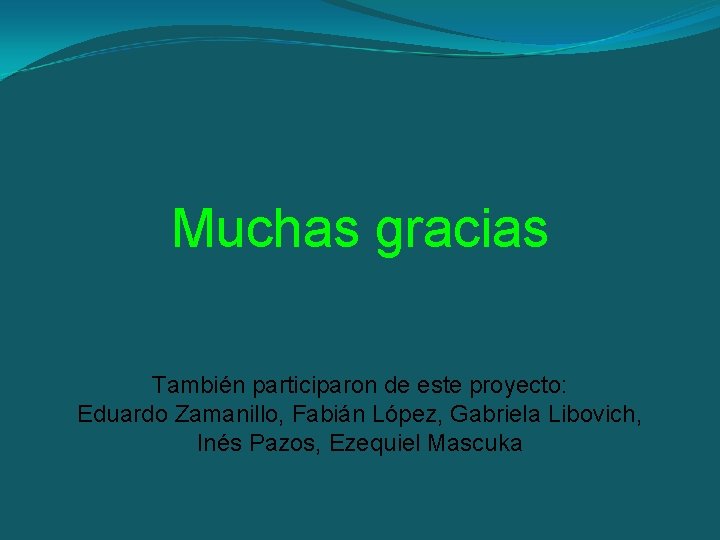 Muchas gracias

También participaron de este proyecto:
Eduardo Zamanillo, Fabián López, Gabriela Libovich, Inés Pazos, Ezequiel Mascuka